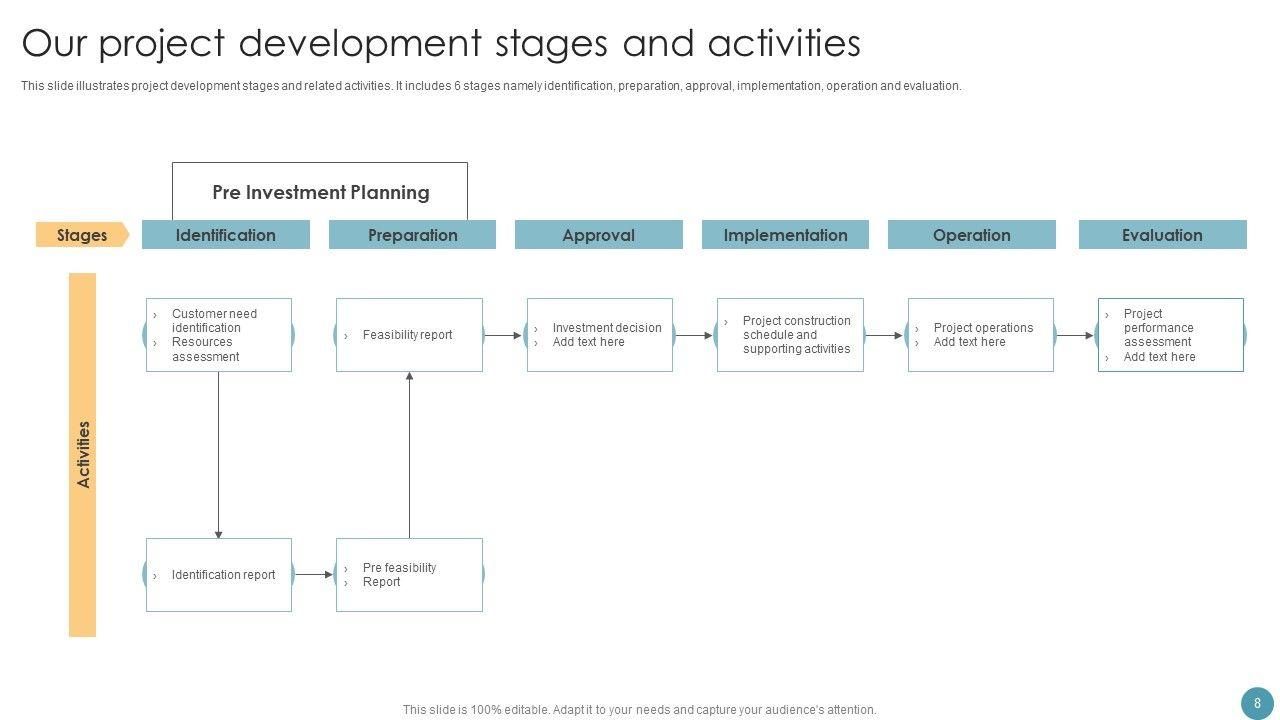 Our project development stages and activities

This slide illustrates project development stages and related activities. It includes 6 stages namely identification, preparation, approval, implementation, operation and evaluation.

Pre Investment Planning

Stages

Identification

Preparation

Approval

Implementation

Operation

Evaluation

Activities

› Customer need identification
› Resources assessment

› Feasibility report

› Investment decision
› Add text here

› Project construction schedule and supporting activities

› Project operations
› Add text here

› Project performance assessment
› Add text here

› Identification report

› Pre feasibility
› Report

This slide is 100% editable. Adapt it to your needs and capture your audience's attention.

8